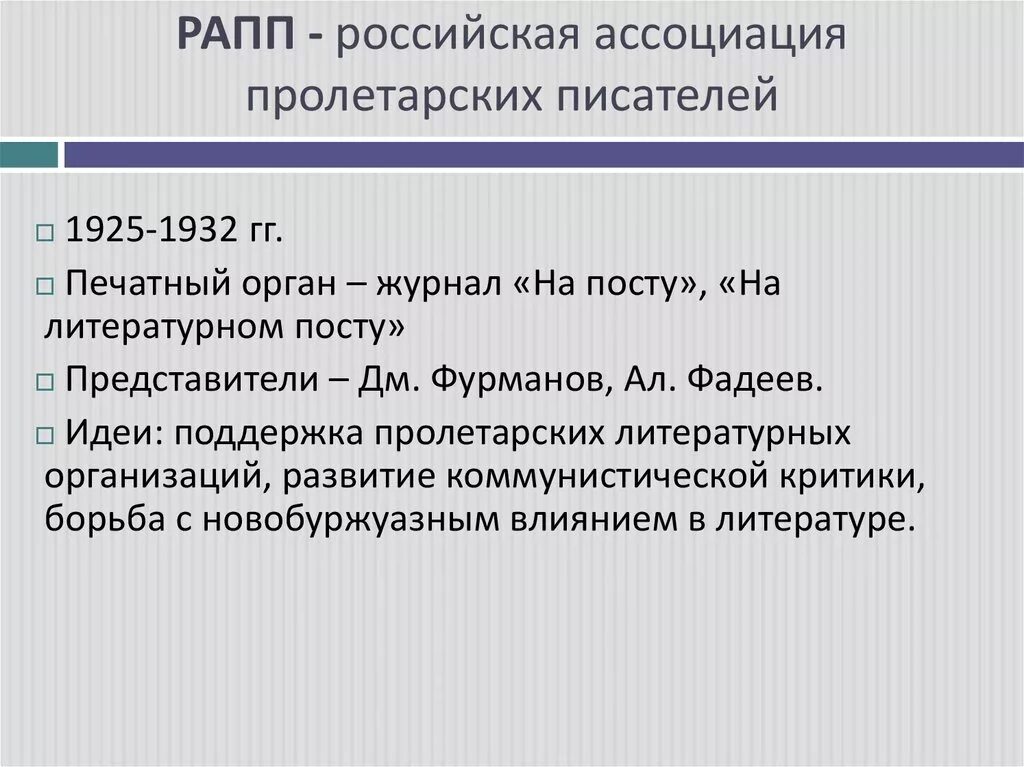 РАПП - российская ассоциация пролетарских писателей

□ 1925-1932 гг.

□ Печатный орган – журнал «На посту», «На литературном посту»

□ Представители – Дм. Фурманов, Ал. Фадеев.

□ Идеи: поддержка пролетарских литературных организаций, развитие коммунистической критики, борьба с новобуржуазным влиянием в литературе.